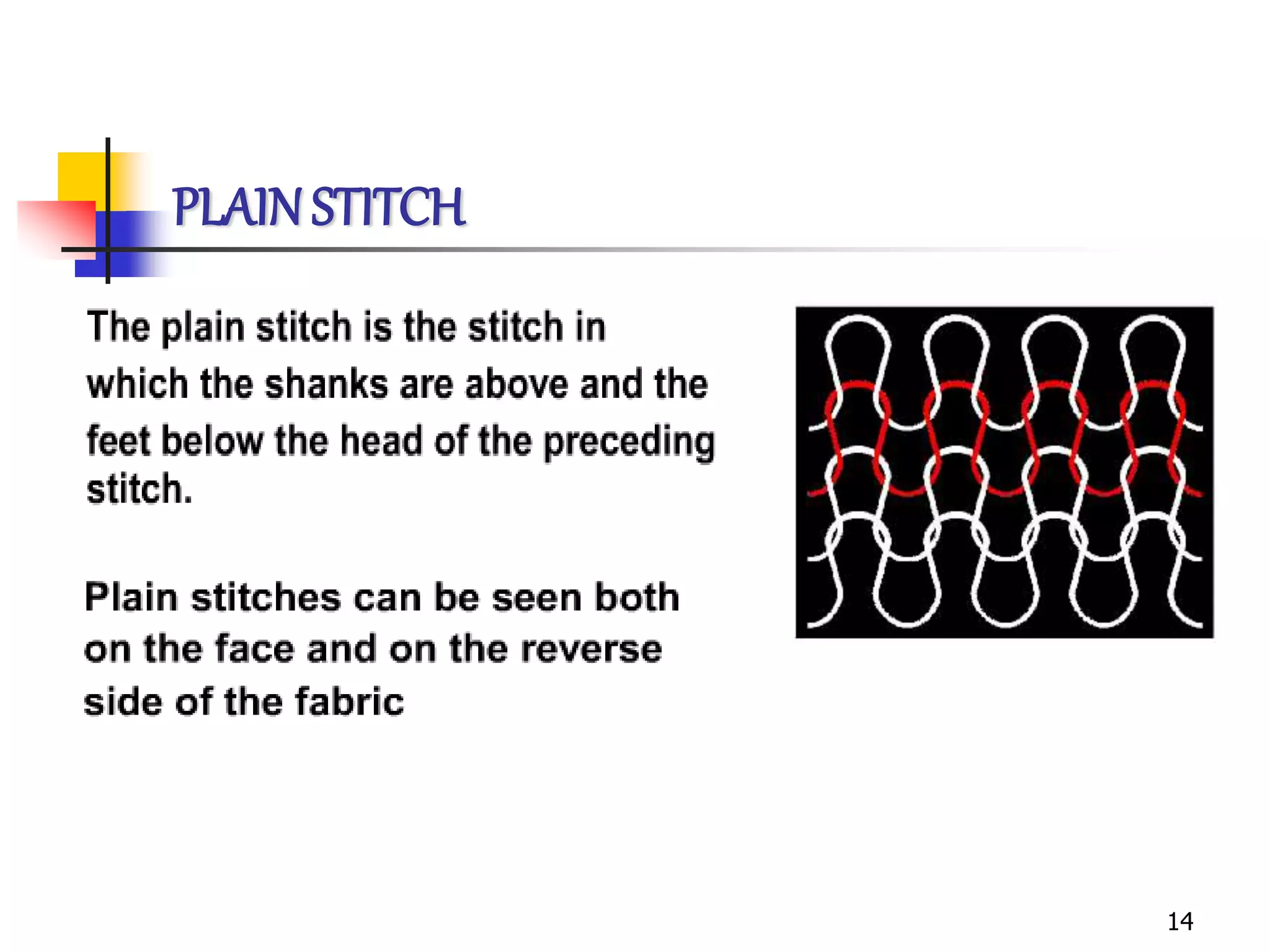 PLAIN STITCH

The plain stitch is the stitch in which the shanks are above and the feet below the head of the preceding stitch.

Plain stitches can be seen both on the face and on the reverse side of the fabric

14